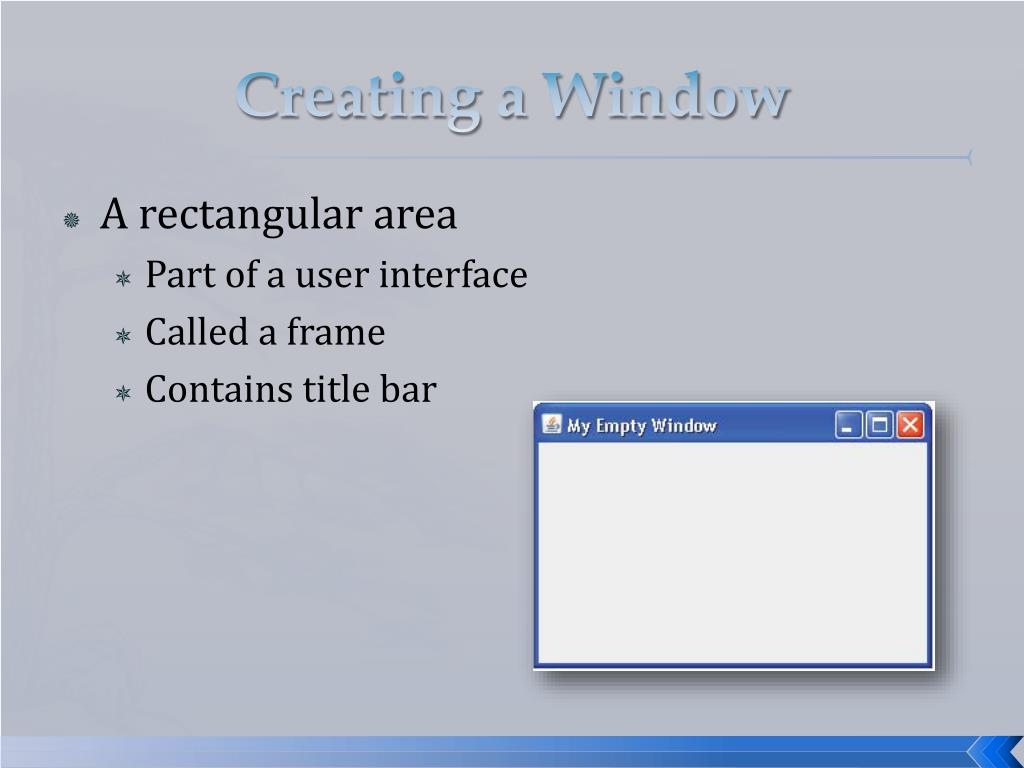 Creating a Window

A rectangular area
Part of a user interface
Called a frame
Contains title bar

My Empty Window